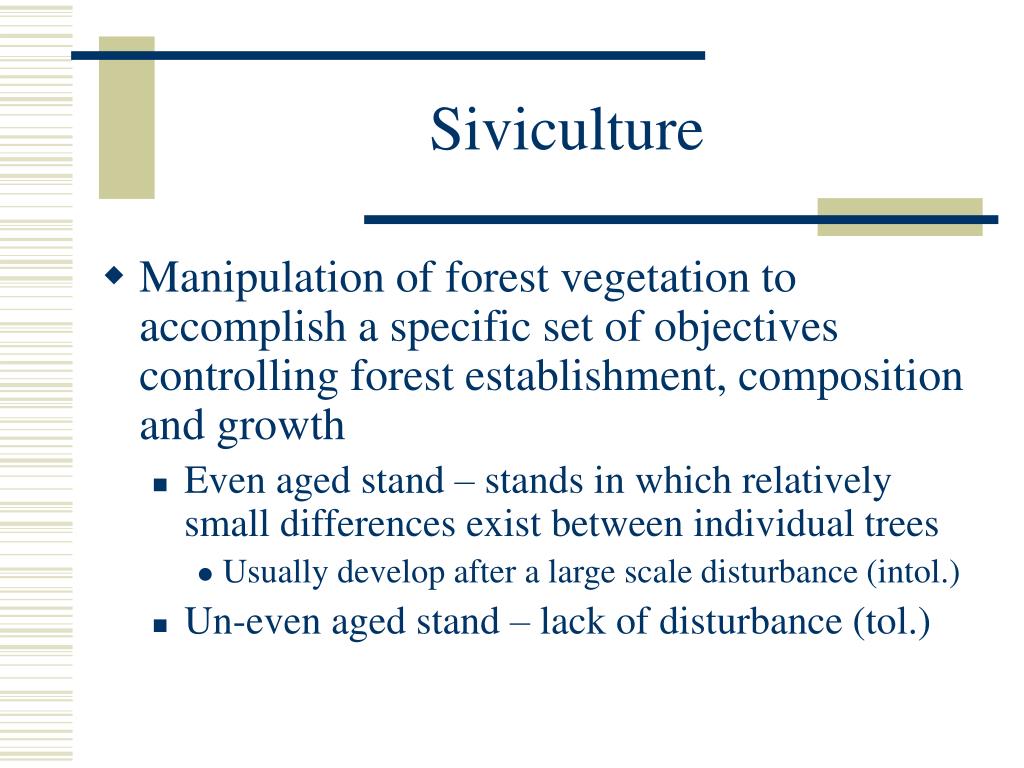 Siviculture

Manipulation of forest vegetation to accomplish a specific set of objectives controlling forest establishment, composition and growth

Even aged stand – stands in which relatively small differences exist between individual trees

Usually develop after a large scale disturbance (intol.)

Un-even aged stand – lack of disturbance (tol.)